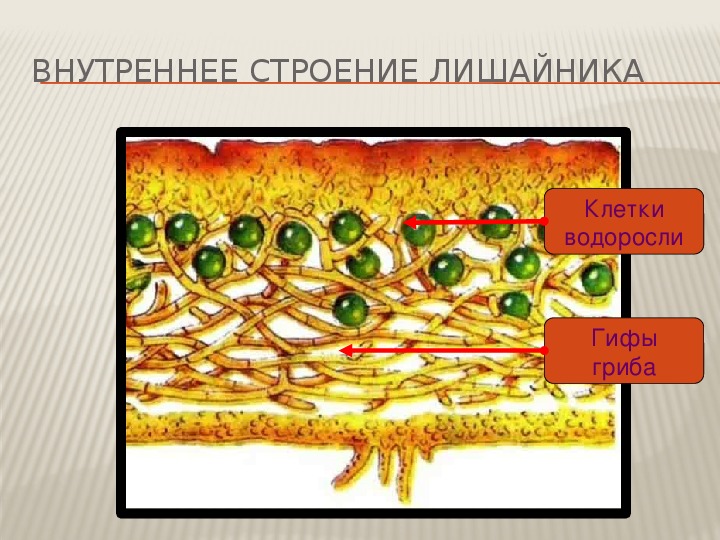 ВНУТРЕННЕЕ СТРОЕНИЕ ЛИШАЙНИКА

Клетки водоросли

Гифы гриба